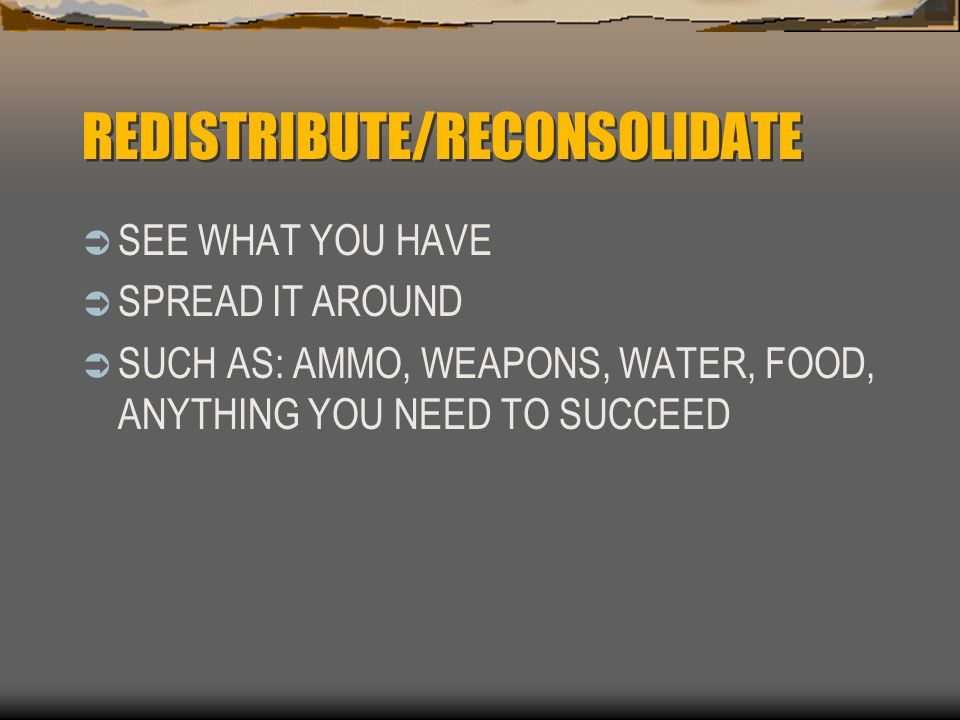 REDISTRIBUTE/RECONSOLIDATE

➲ SEE WHAT YOU HAVE

➲ SPREAD IT AROUND

➲ SUCH AS: AMMO, WEAPONS, WATER, FOOD, ANYTHING YOU NEED TO SUCCEED